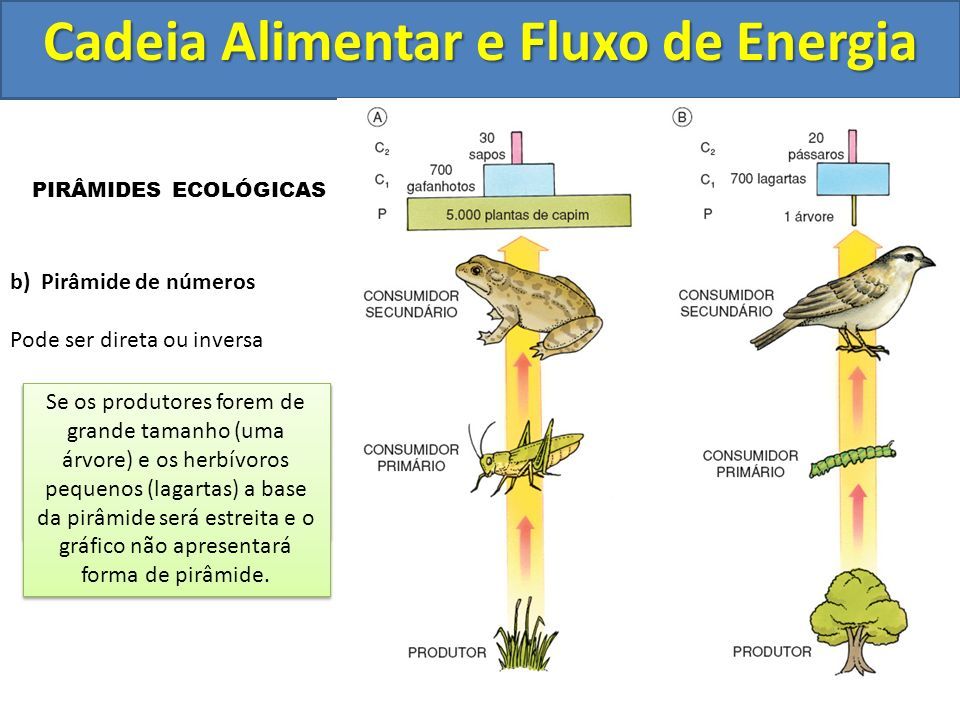 Cadeia Alimentar e Fluxo de Energia

PIRÂMIDES ECOLÓGICAS

b) Pirâmide de números

Pode ser direta ou inversa

Se os produtores forem de grande tamanho (uma árvore) e os herbívoros pequenos (lagartas) a base da pirâmide será estreita e o gráfico não apresentará forma de pirâmide.

A

$C_2$ 30 sapos
$C_1$ 700 gafanhotos
P 5.000 plantas de capim

CONSUMIDOR SECUNDÁRIO

CONSUMIDOR PRIMÁRIO

PRODUTOR

B

$C_2$ 20 pássaros
$C_1$ 700 lagartas
P 1 árvore

CONSUMIDOR SECUNDÁRIO

CONSUMIDOR PRIMÁRIO

PRODUTOR